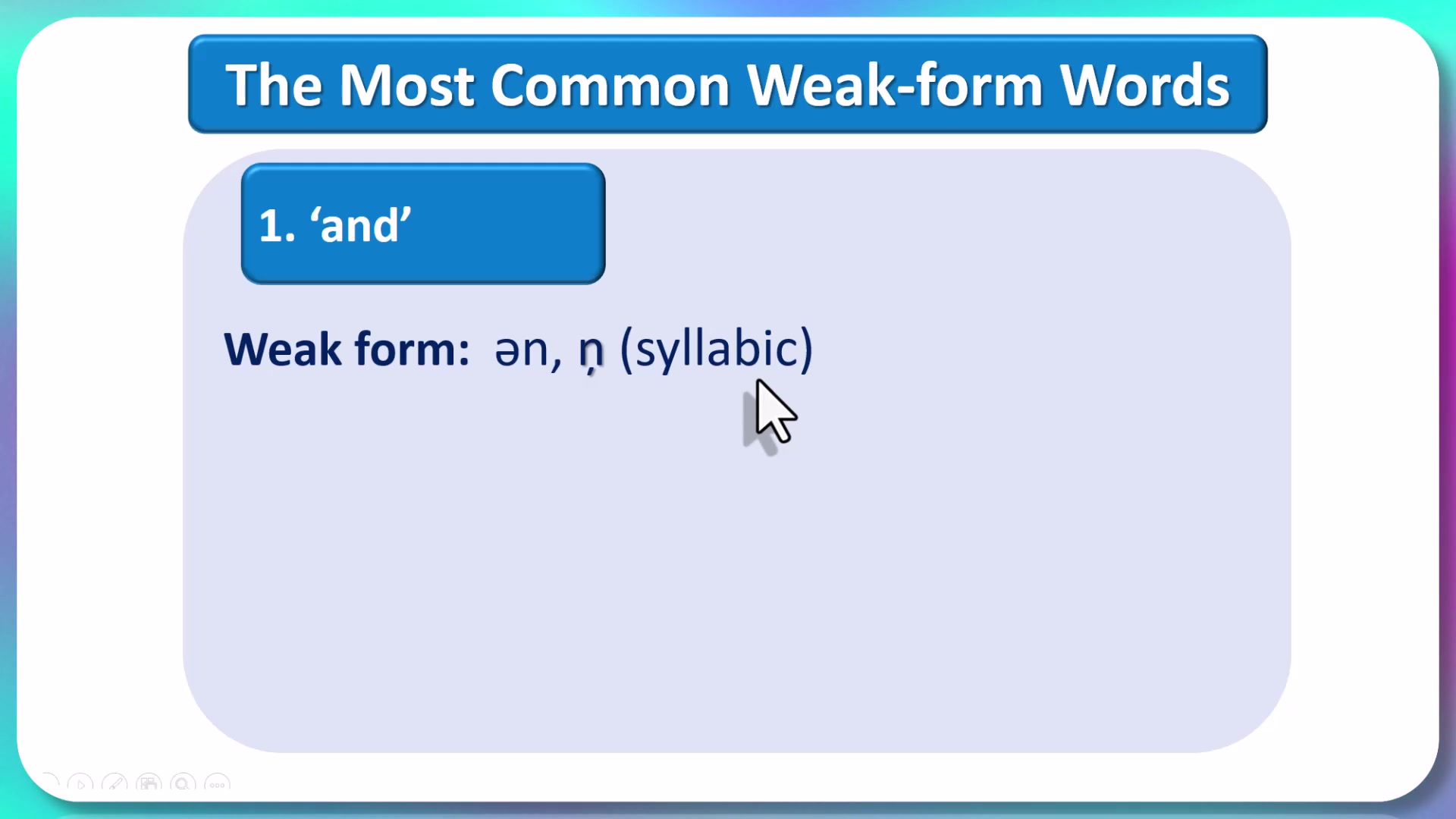 The Most Common Weak-form Words

1. ‘and’

Weak form: ən, n̩ (syllabic)